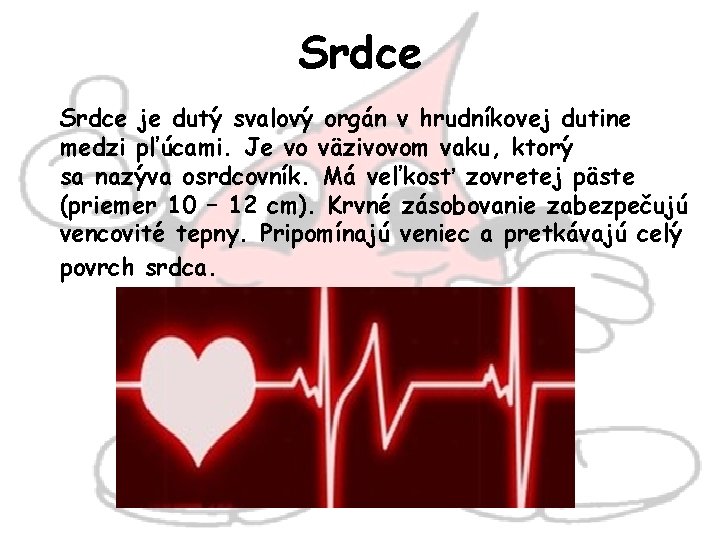 Srdce

Srdce je dutý svalový orgán v hrudníkovej dutine medzi pľúcami. Je vo väzivovom vaku, ktorý sa nazýva osrdcovník. Má veľkosť zovretej päste (priemer 10 – 12 cm). Krvné zásobovanie zabezpečujú vencovité tepny. Pripomínajú veniec a pretkávajú celý povrch srdca.